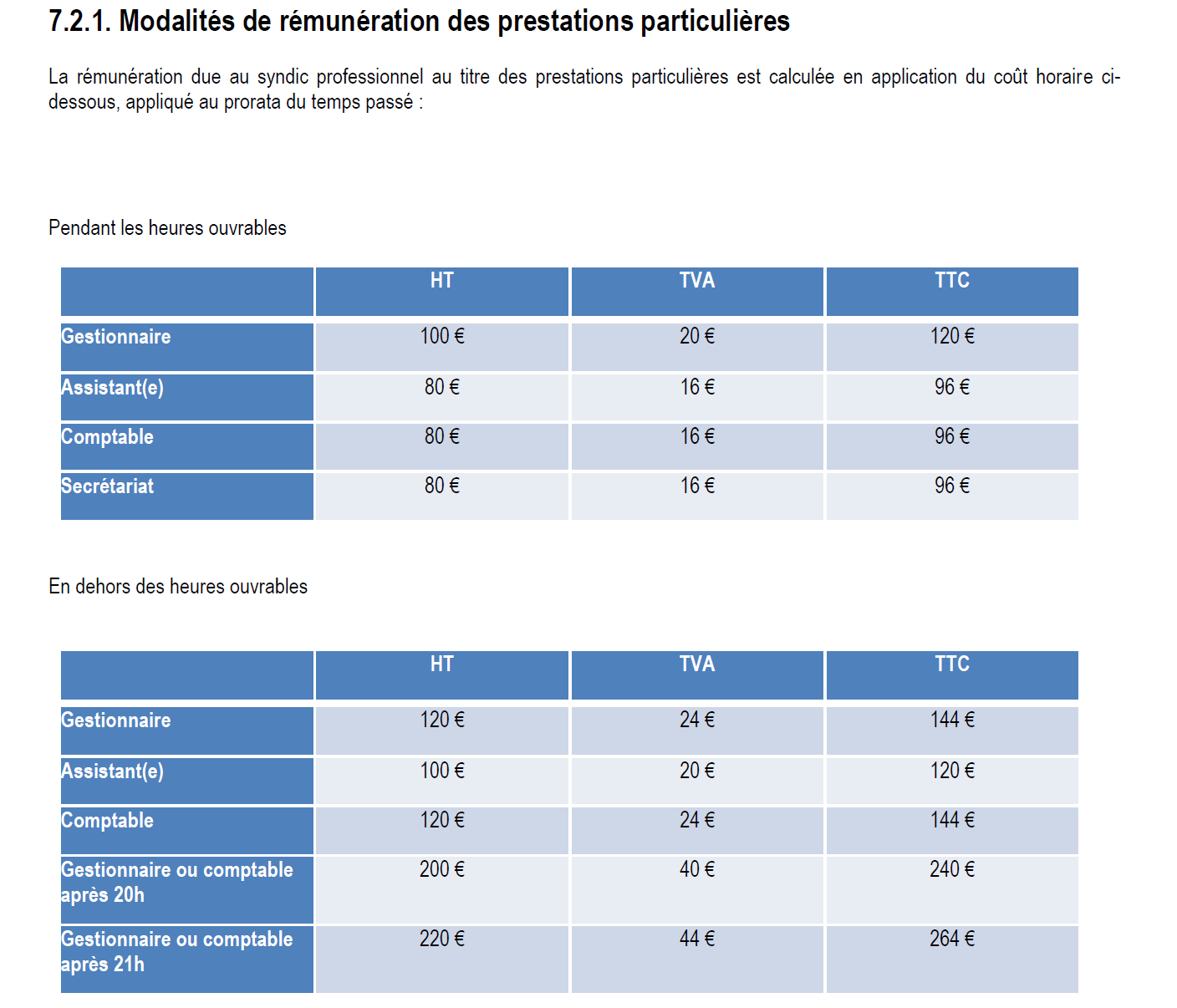 7.2.1. Modalités de rémunération des prestations particulières

La rémunération due au syndic professionnel au titre des prestations particulières est calculée en application du coût horaire ci-dessous, appliqué au prorata du temps passé :

Pendant les heures ouvrables

| | HT | TVA | TTC |
|---|---|---|---|
| Gestionnaire | 100 € | 20 € | 120 € |
| Assistant(e) | 80 € | 16 € | 96 € |
| Comptable | 80 € | 16 € | 96 € |
| Secrétariat | 80 € | 16 € | 96 € |

En dehors des heures ouvrables

| | HT | TVA | TTC |
|---|---|---|---|
| Gestionnaire | 120 € | 24 € | 144 € |
| Assistant(e) | 100 € | 20 € | 120 € |
| Comptable | 120 € | 24 € | 144 € |
| Gestionnaire ou comptable après 20h | 200 € | 40 € | 240 € |
| Gestionnaire ou comptable après 21h | 220 € | 44 € | 264 € |